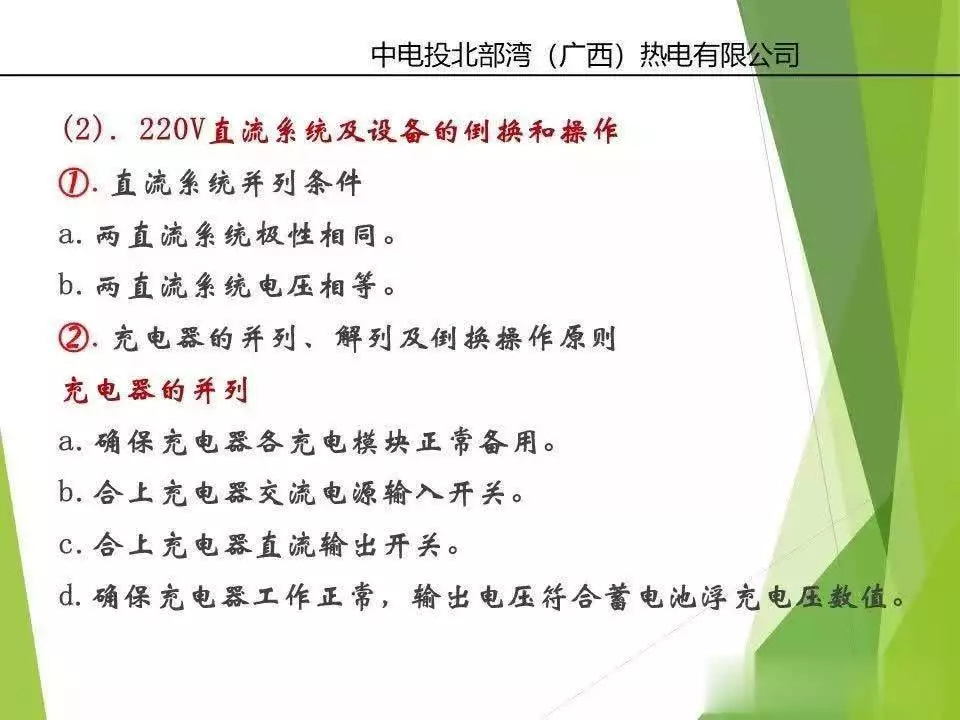 中电投北部湾（广西）热电有限公司

(2). 220V直流系统及设备的倒换和操作

①. 直流系统并列条件

a. 两直流系统极性相同。

b. 两直流系统电压相等。

②. 充电器的并列、解列及倒换操作原则

充电器的并列

a. 确保充电器各充电模块正常备用。

b. 合上充电器交流电源输入开关。

c. 合上充电器直流输出开关。

d. 确保充电器工作正常，输出电压符合蓄电池浮充电压数值。